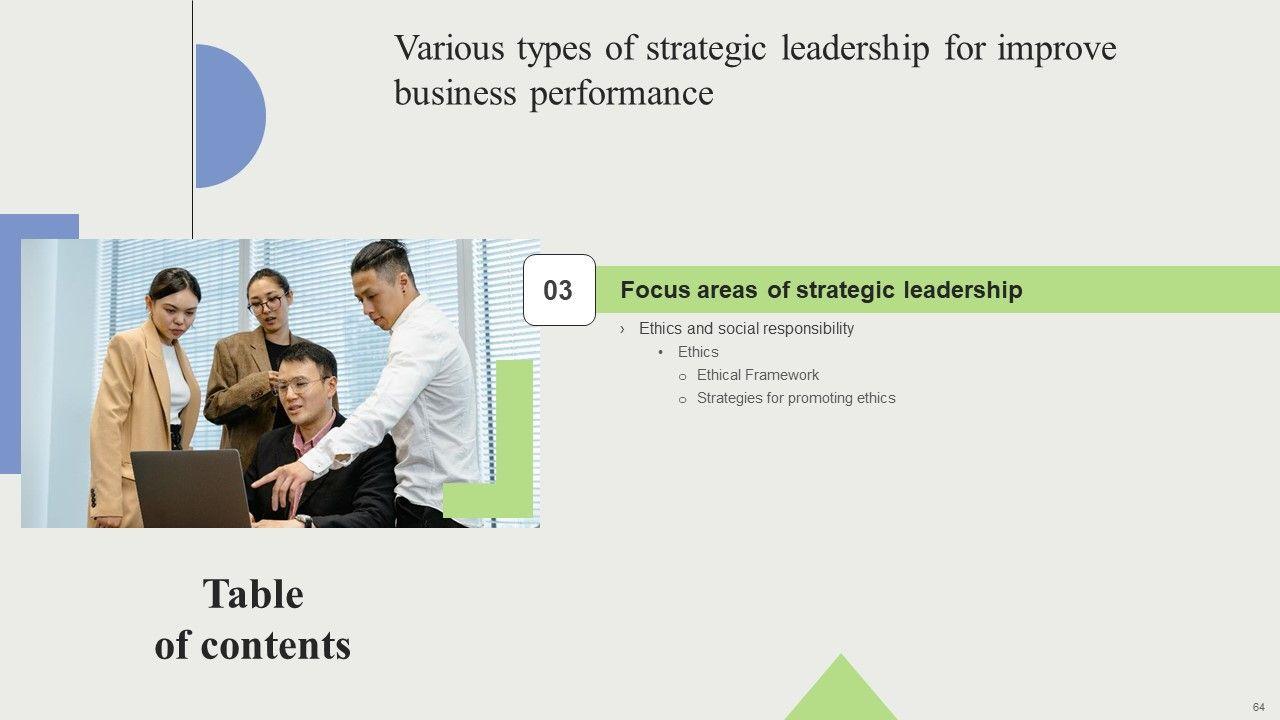 Various types of strategic leadership for improve business performance

03

Focus areas of strategic leadership

› Ethics and social responsibility
• Ethics
o Ethical Framework
o Strategies for promoting ethics

Table of contents

64